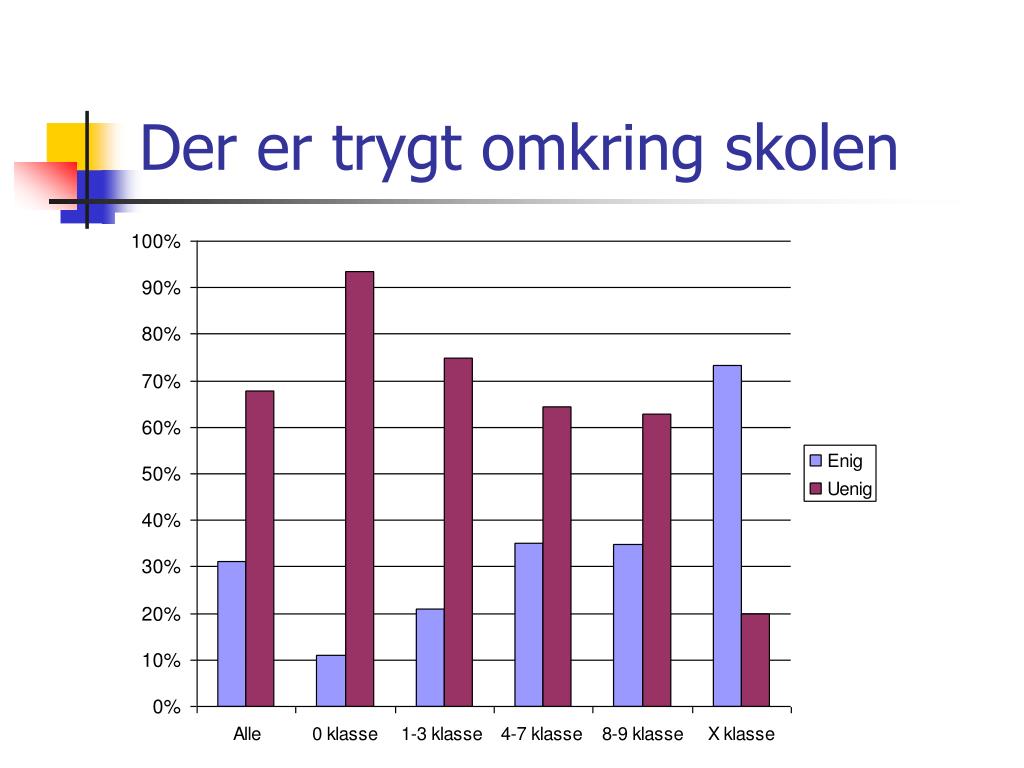 Der er trygt omkring skolen

100%
90%
80%
70%
60%
50%
40%
30%
20%
10%
0%

Alle
0 klasse
1-3 klasse
4-7 klasse
8-9 klasse
X klasse

Enig
Uenig